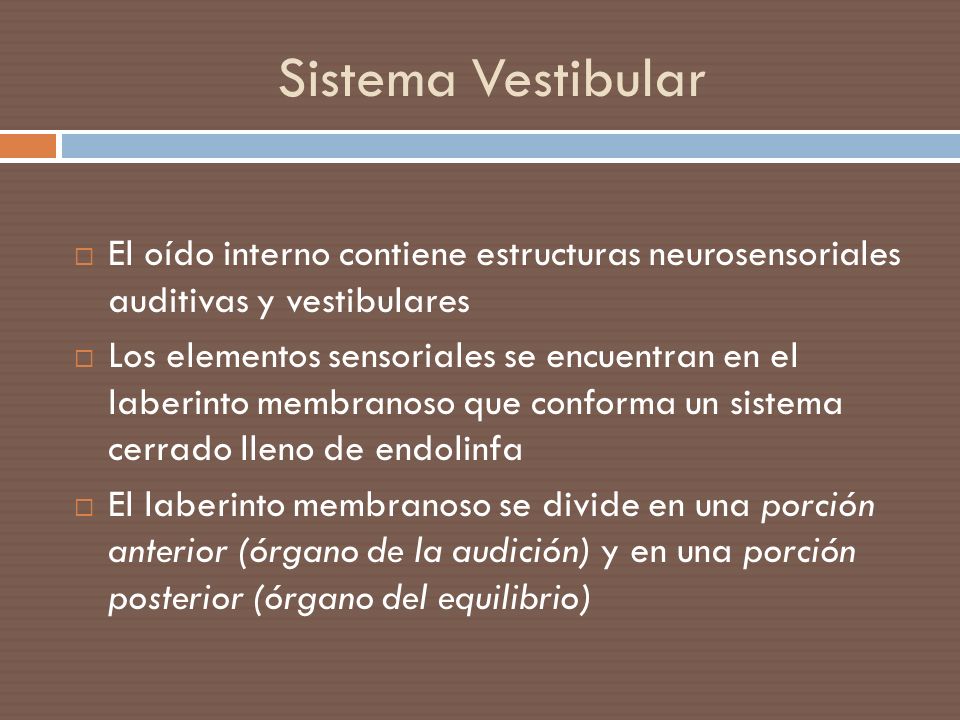 Sistema Vestibular

□ El oído interno contiene estructuras neurosensoriales auditivas y vestibulares

□ Los elementos sensoriales se encuentran en el laberinto membranoso que conforma un sistema cerrado lleno de endolinfa

□ El laberinto membranoso se divide en una porción anterior (órgano de la audición) y en una porción posterior (órgano del equilibrio)